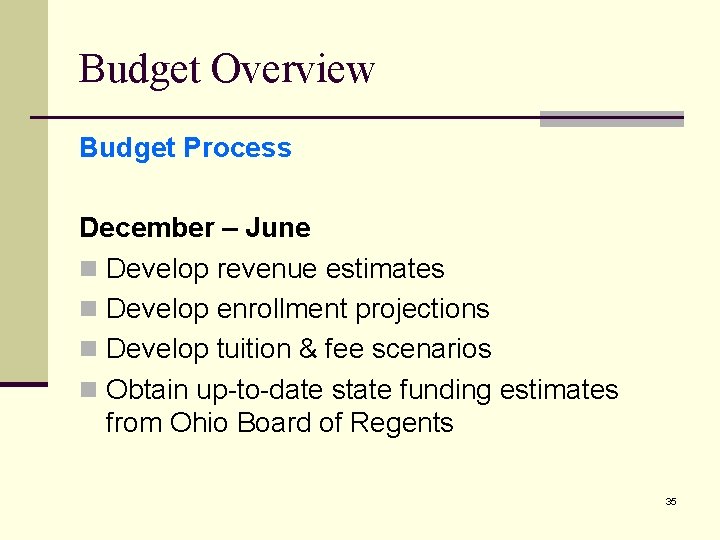 Budget Overview

Budget Process

December – June

Develop revenue estimates

Develop enrollment projections

Develop tuition & fee scenarios

Obtain up-to-date state funding estimates from Ohio Board of Regents

35